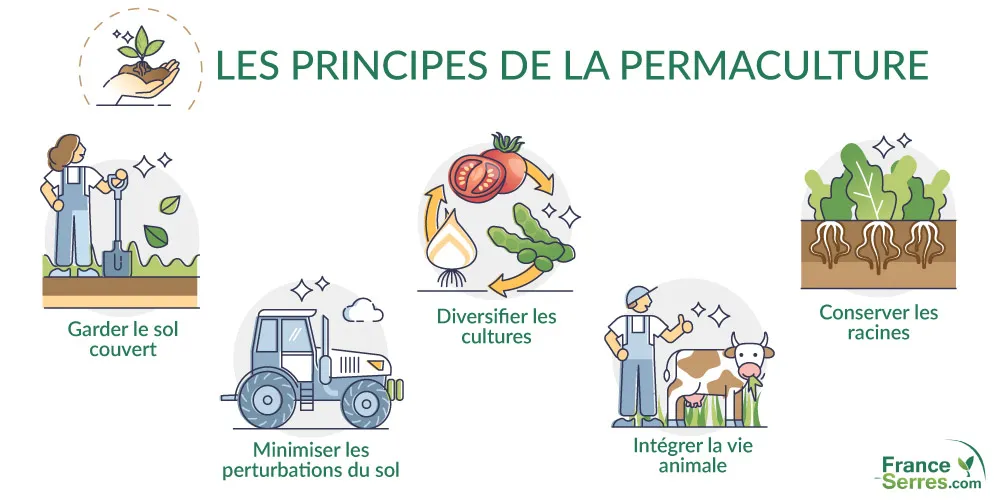 LES PRINCIPES DE LA PERMACULTURE

Garder le sol couvert

Minimiser les perturbations du sol

Diversifier les cultures

Intégrer la vie animale

Conserver les racines

France Serres.com